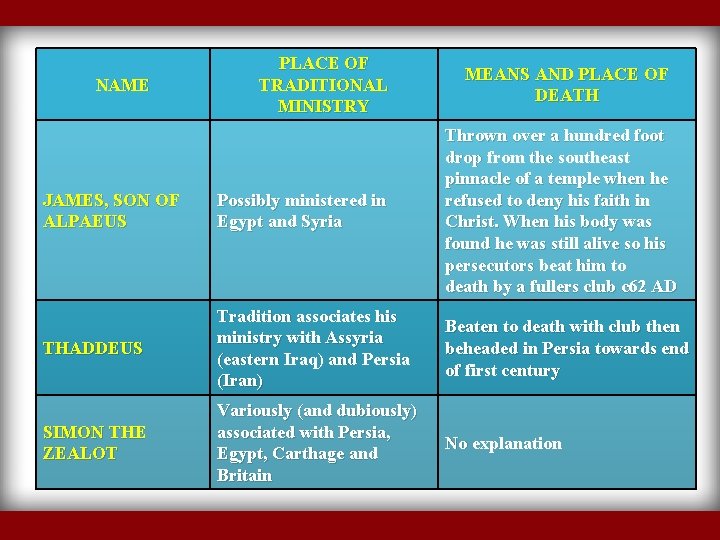 | NAME | PLACE OF TRADITIONAL MINISTRY | MEANS AND PLACE OF DEATH |
|---|---|---|
| JAMES, SON OF ALPAEUS | Possibly ministered in Egypt and Syria | Thrown over a hundred foot drop from the southeast pinnacle of a temple when he refused to deny his faith in Christ. When his body was found he was still alive so his persecutors beat him to death by a fullers club c62 AD |
| THADDEUS | Tradition associates his ministry with Assyria (eastern Iraq) and Persia (Iran) | Beaten to death with club then beheaded in Persia towards end of first century |
| SIMON THE ZEALOT | Variously (and dubiously) associated with Persia, Egypt, Carthage and Britain | No explanation |